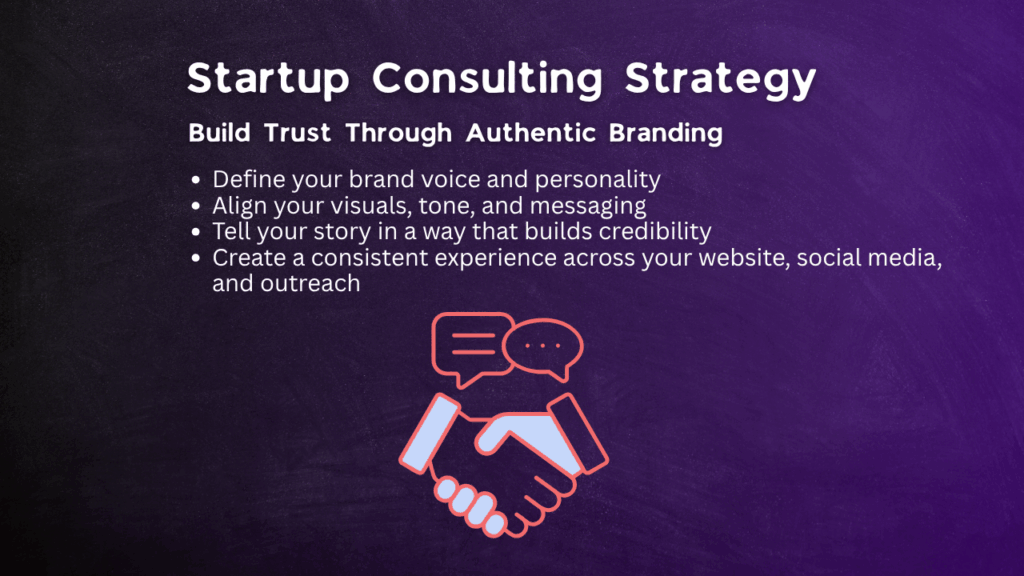 Startup Consulting Strategy

Build Trust Through Authentic Branding

- Define your brand voice and personality
- Align your visuals, tone, and messaging
- Tell your story in a way that builds credibility
- Create a consistent experience across your website, social media, and outreach